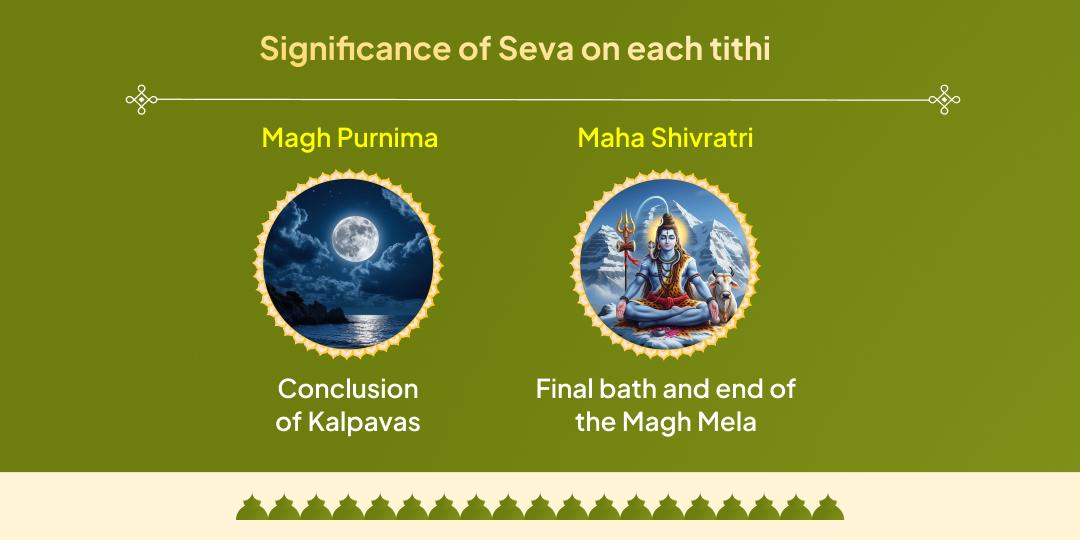 Significance of Seva on each tithi

Magh Purnima

Conclusion of Kalpavas

Maha Shivratri

Final bath and end of the Magh Mela